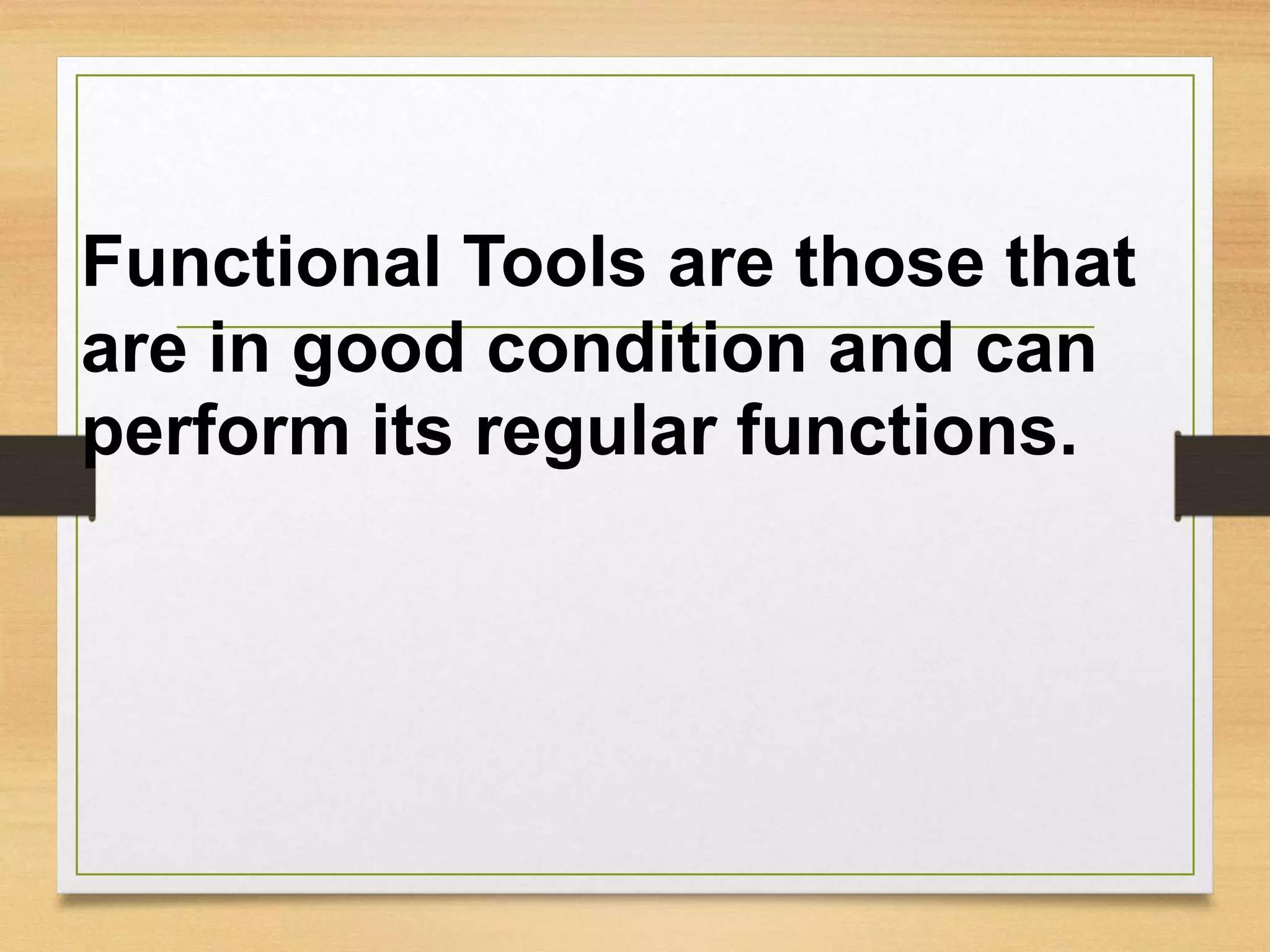 Functional Tools are those that are in good condition and can perform its regular functions.